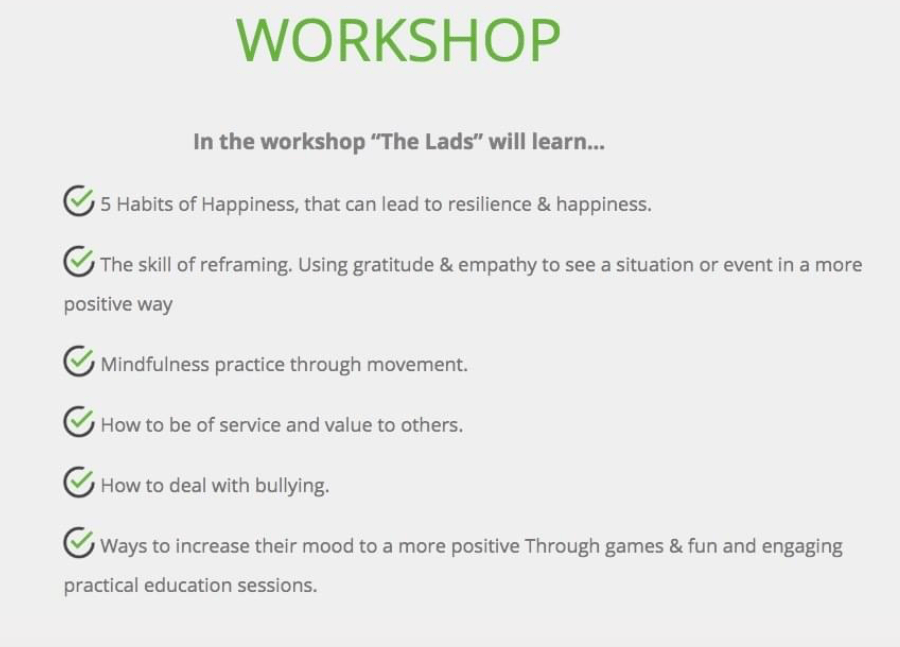 WORKSHOP

In the workshop "The Lads" will learn...

5 Habits of Happiness, that can lead to resilience & happiness.

The skill of reframing. Using gratitude & empathy to see a situation or event in a more positive way

Mindfulness practice through movement.

How to be of service and value to others.

How to deal with bullying.

Ways to increase their mood to a more positive Through games & fun and engaging practical education sessions.